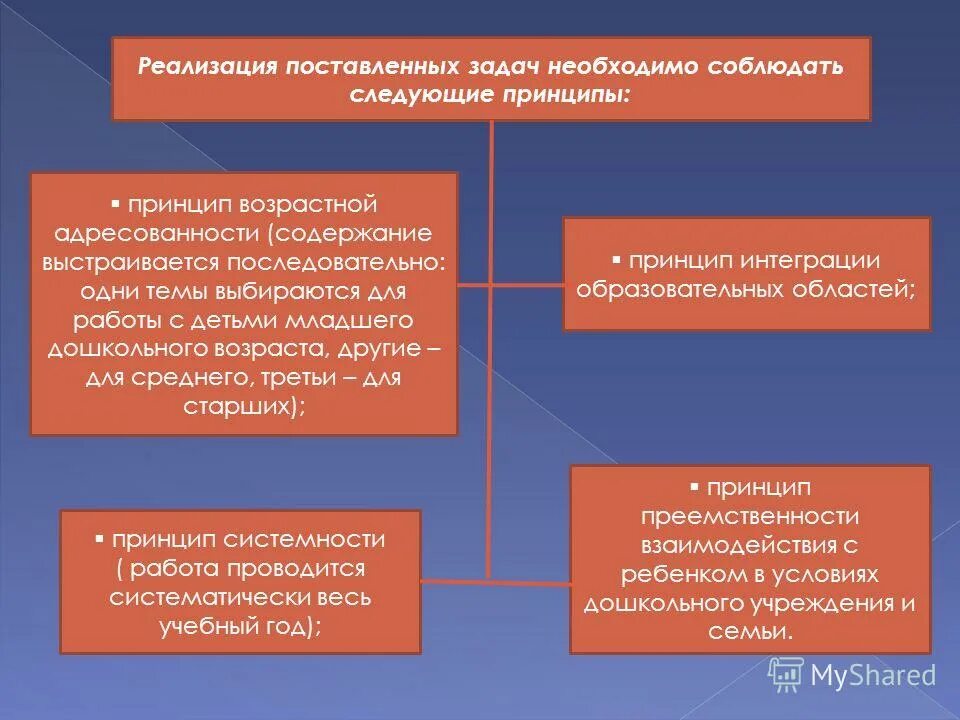 Реализация поставленных задач необходимо соблюдать следующие принципы:

▪ принцип возрастной адресованности (содержание выстраивается последовательно: одни темы выбираются для работы с детьми младшего дошкольного возраста, другие – для среднего, третьи – для старших);

▪ принцип интеграции образовательных областей;

▪ принцип системности ( работа проводится систематически весь учебный год);

▪ принцип преемственности взаимодействия с ребенком в условиях дошкольного учреждения и семьи.

MyShared